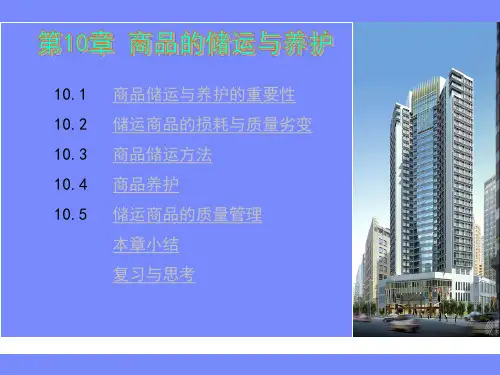 第10章 商品的储运与养护

10.1 商品储运与养护的重要性

10.2 储运商品的损耗与质量劣变

10.3 商品储运方法

10.4 商品养护

10.5 储运商品的质量管理

本章小结

复习与思考